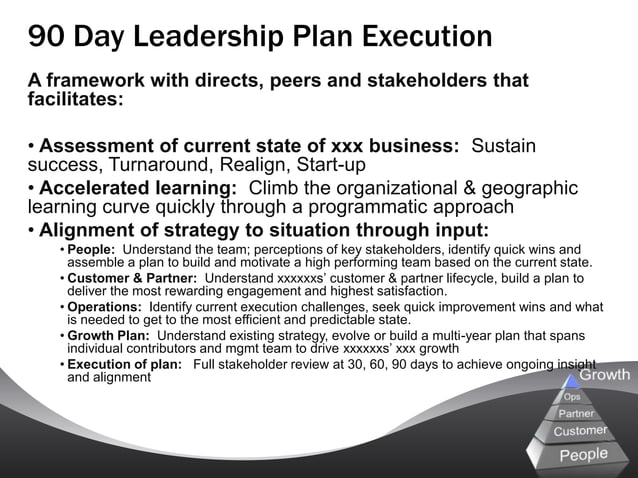 90 Day Leadership Plan Execution

A framework with directs, peers and stakeholders that facilitates:

• Assessment of current state of xxx business: Sustain success, Turnaround, Realign, Start-up
• Accelerated learning: Climb the organizational & geographic learning curve quickly through a programmatic approach
• Alignment of strategy to situation through input:
• People: Understand the team; perceptions of key stakeholders, identify quick wins and assemble a plan to build and motivate a high performing team based on the current state.
• Customer & Partner: Understand xxxxxxs' customer & partner lifecycle, build a plan to deliver the most rewarding engagement and highest satisfaction.
• Operations: Identify current execution challenges, seek quick improvement wins and what is needed to get to the most efficient and predictable state.
• Growth Plan: Understand existing strategy, evolve or build a multi-year plan that spans individual contributors and mgmt team to drive xxxxxxs' xxx growth
• Execution of plan: Full stakeholder review at 30, 60, 90 days to achieve ongoing insight and alignment

Growth
Ops
Partner
Customer
People